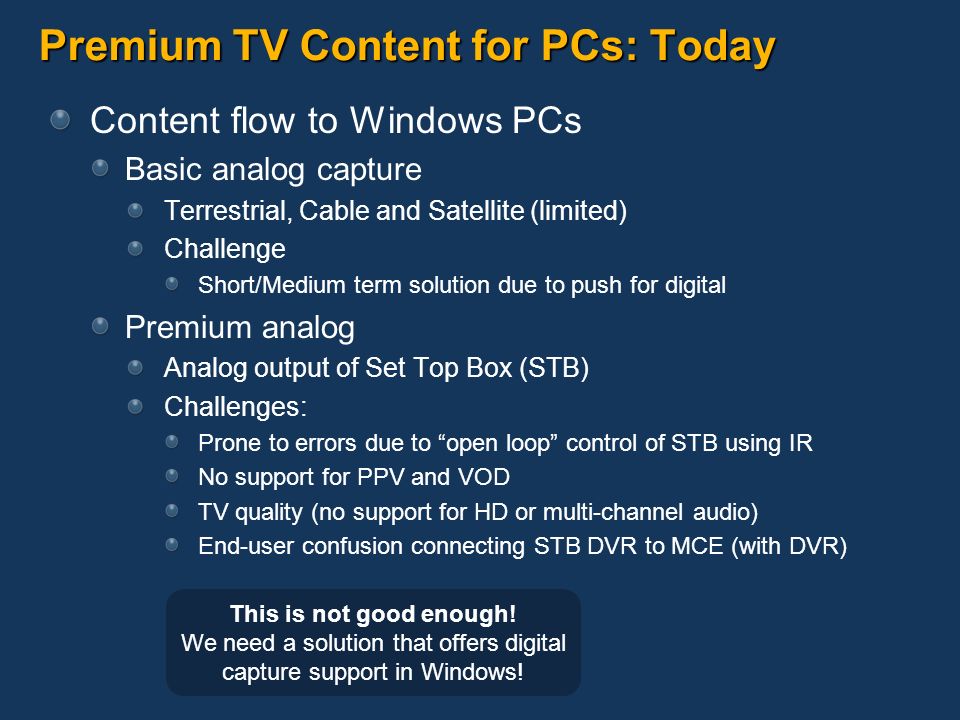 Premium TV Content for PCs: Today

Content flow to Windows PCs

Basic analog capture

Terrestrial, Cable and Satellite (limited)

Challenge

Short/Medium term solution due to push for digital

Premium analog

Analog output of Set Top Box (STB)

Challenges:

Prone to errors due to “open loop” control of STB using IR

No support for PPV and VOD

TV quality (no support for HD or multi-channel audio)

End-user confusion connecting STB DVR to MCE (with DVR)

This is not good enough!
We need a solution that offers digital capture support in Windows!